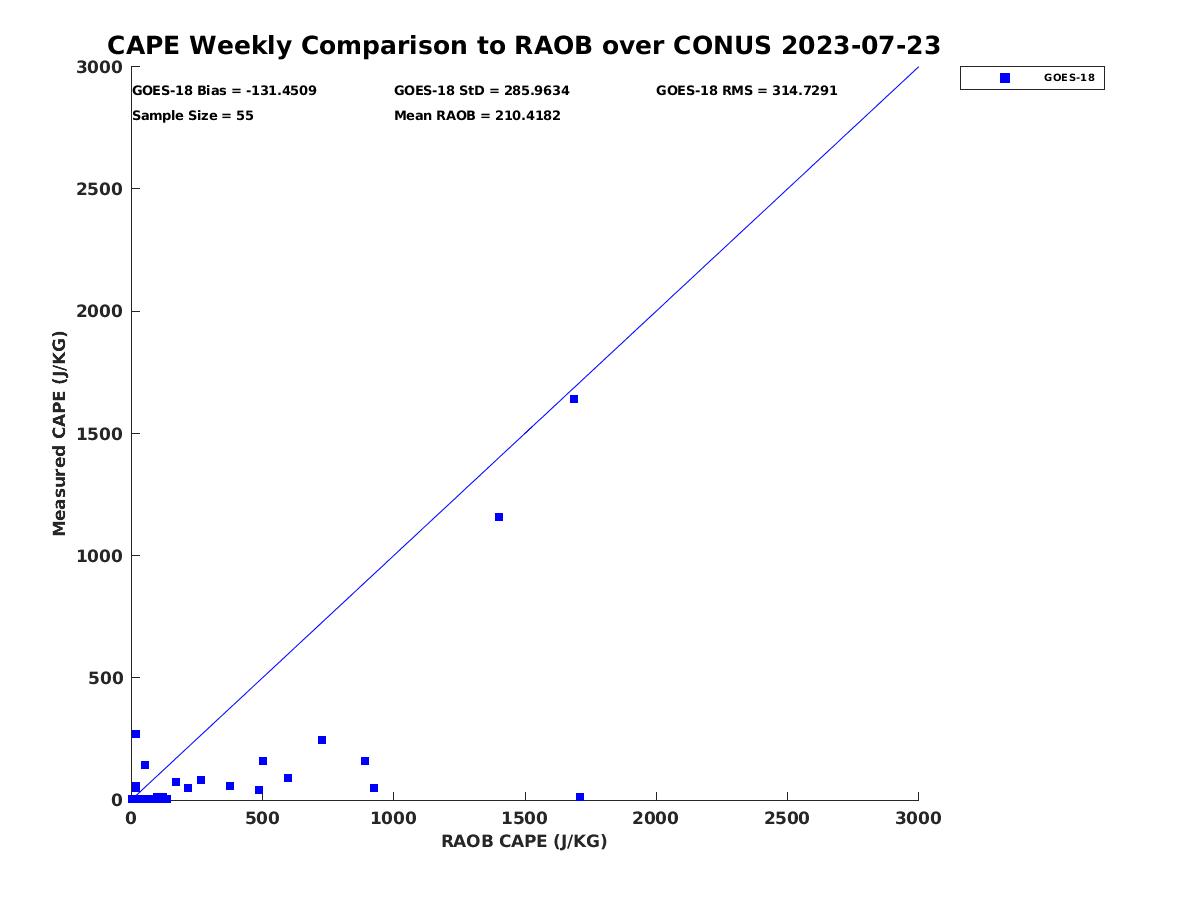 CAPE Weekly Comparison to RAOB over CONUS 2023-07-23

GOES-18 Bias = -131.4509
GOES-18 StD = 285.9634
GOES-18 RMS = 314.7291
Sample Size = 55
Mean RAOB = 210.4182

GOES-18

Measured CAPE (J/KG)

3000
2500
2000
1500
1000
500
0

0
500
1000
1500
2000
2500
3000

RAOB CAPE (J/KG)